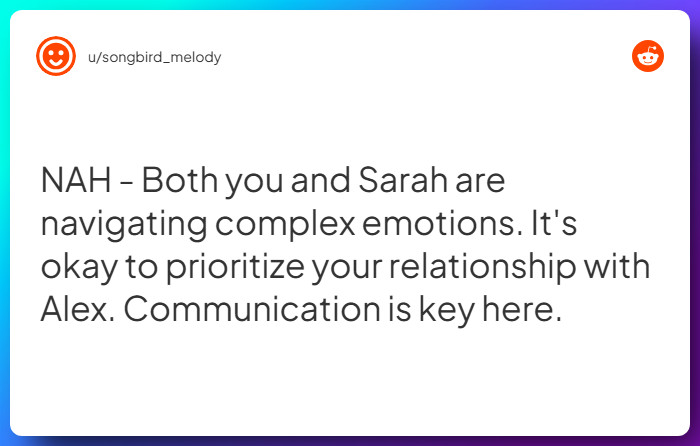 u/songbird_melody

NAH - Both you and Sarah are navigating complex emotions. It's okay to prioritize your relationship with Alex. Communication is key here.